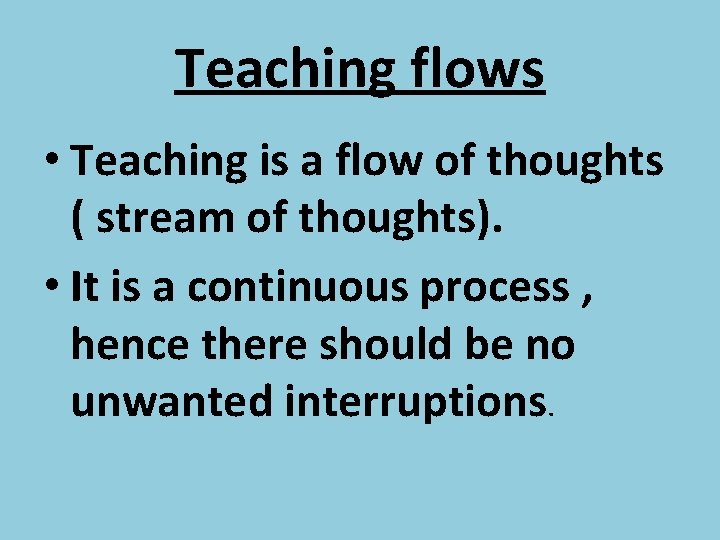 Teaching flows

• Teaching is a flow of thoughts ( stream of thoughts).

• It is a continuous process , hence there should be no unwanted interruptions.